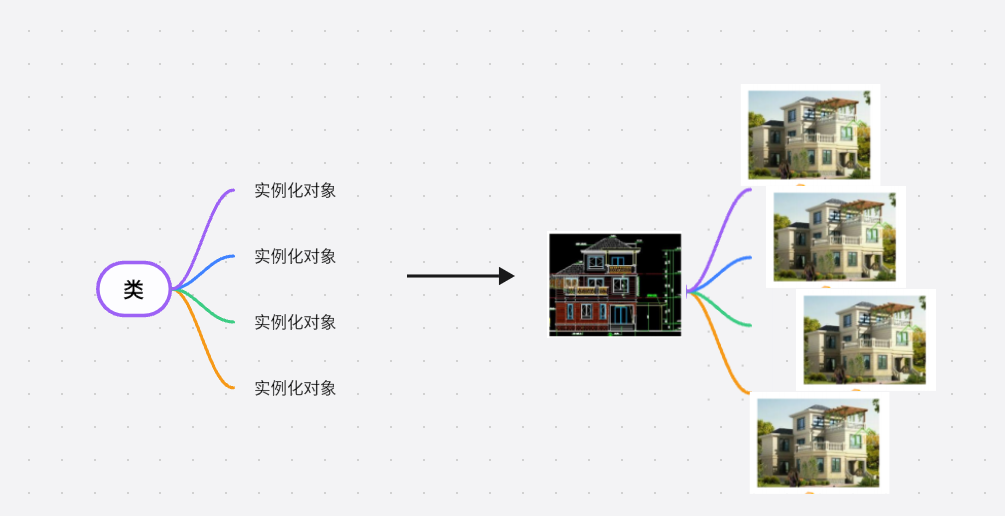 类

实例化对象

实例化对象

实例化对象

实例化对象